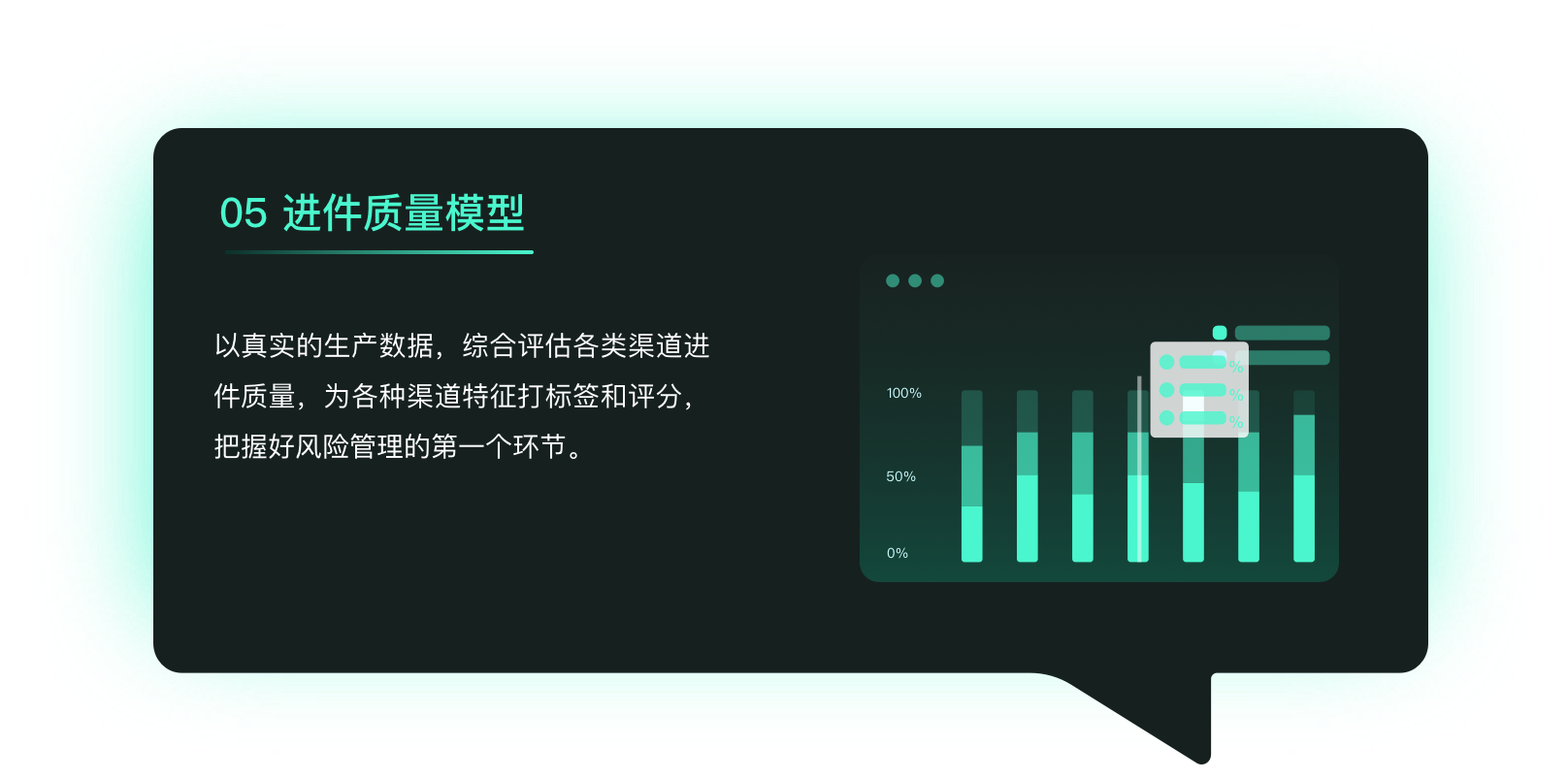 05 进件质量模型

以真实的生产数据，综合评估各类渠道进件质量，为各种渠道特征打标签和评分，把握好风险管理的第一个环节。

100%
50%
0%

%
%
%